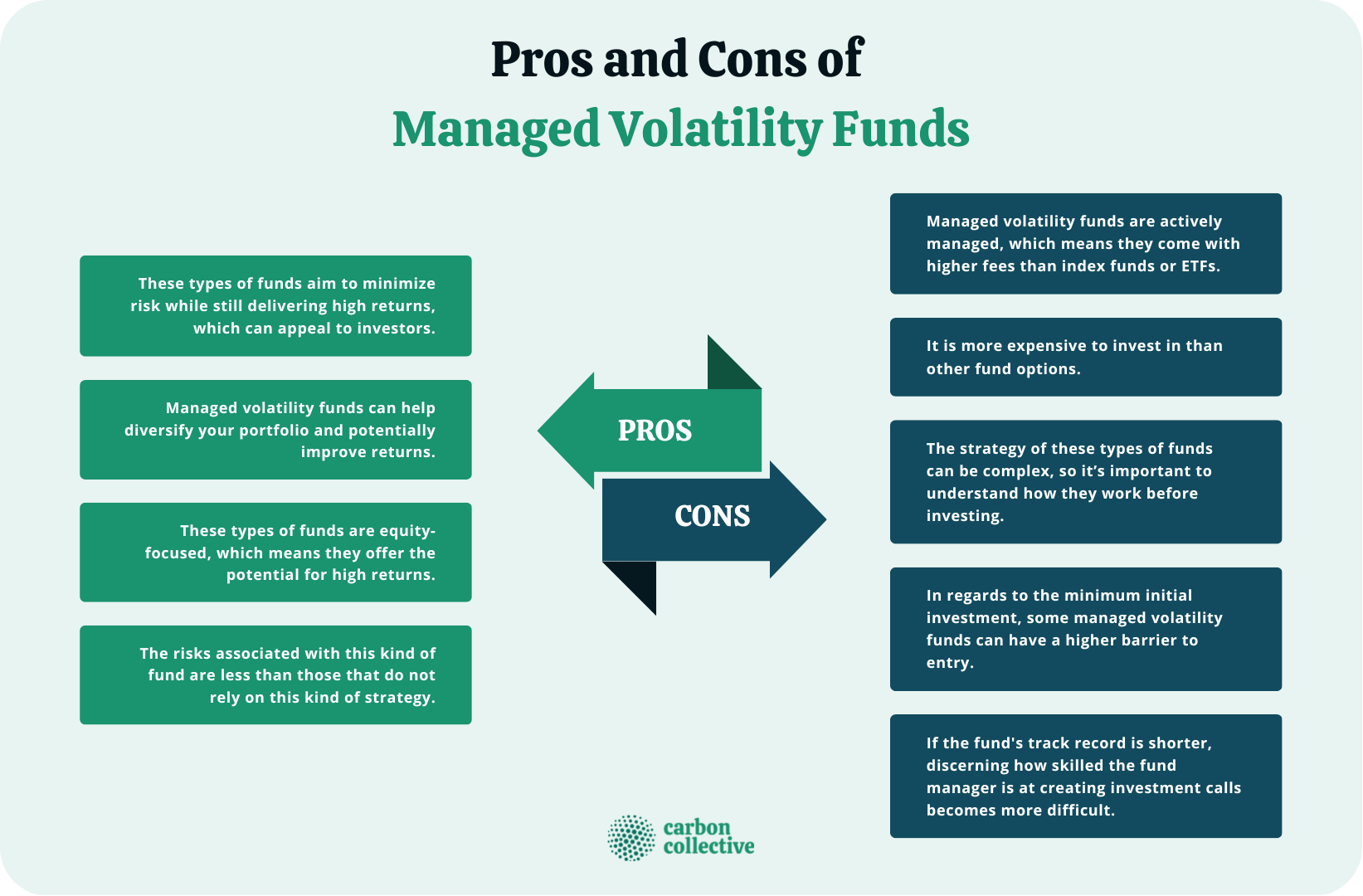 Pros and Cons of
Managed Volatility Funds

These types of funds aim to minimize risk while still delivering high returns, which can appeal to investors.

Managed volatility funds can help diversify your portfolio and potentially improve returns.

These types of funds are equity-focused, which means they offer the potential for high returns.

The risks associated with this kind of fund are less than those that do not rely on this kind of strategy.

PROS

CONS

Managed volatility funds are actively managed, which means they come with higher fees than index funds or ETFs.

It is more expensive to invest in than other fund options.

The strategy of these types of funds can be complex, so it's important to understand how they work before investing.

In regards to the minimum initial investment, some managed volatility funds can have a higher barrier to entry.

If the fund's track record is shorter, discerning how skilled the fund manager is at creating investment calls becomes more difficult.

carbon collective